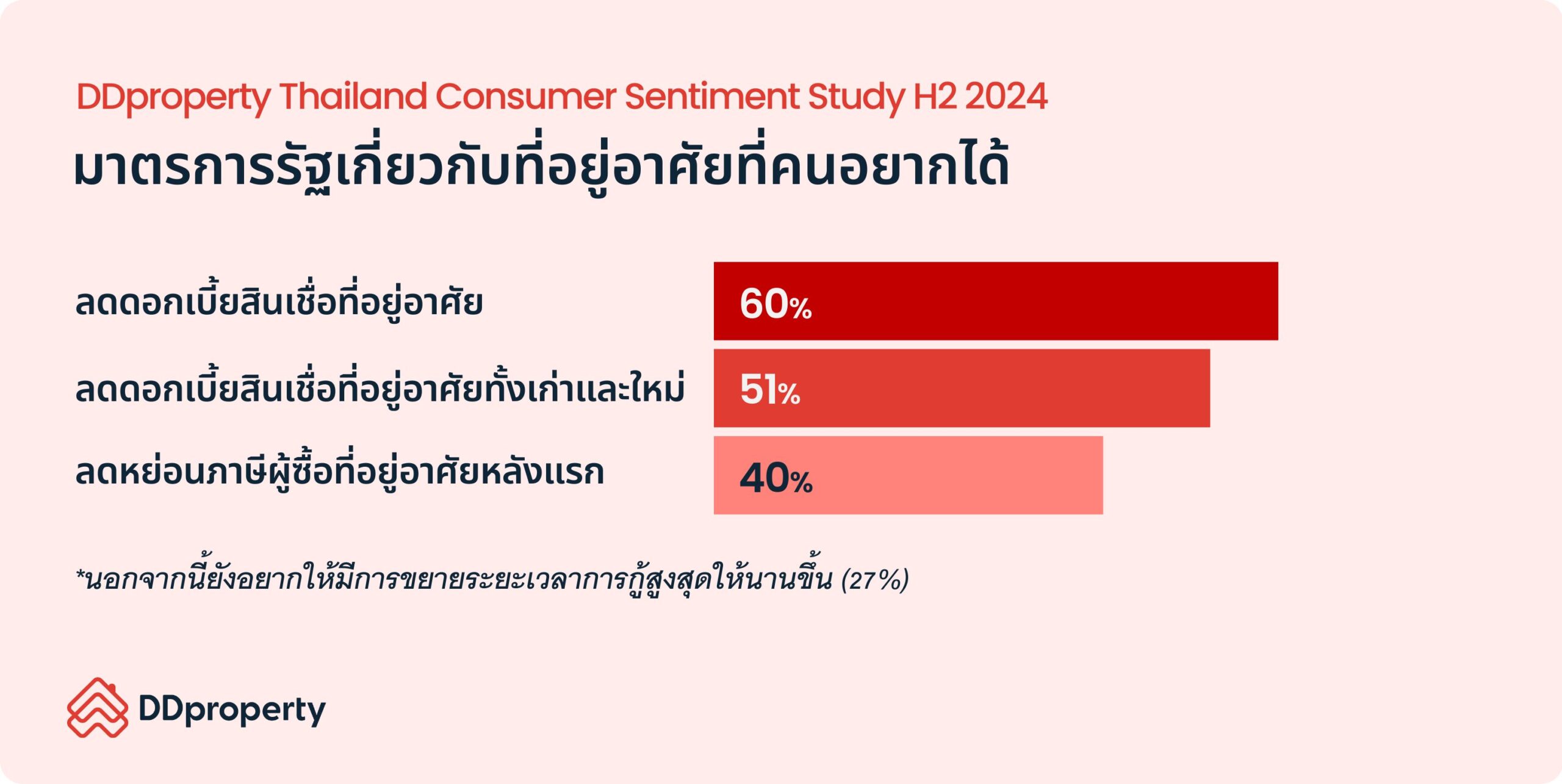 DDproperty Thailand Consumer Sentiment Study H2 2024

มาตรการรัฐเกี่ยวกับที่อยู่อาศัยที่คนอยากได้

ลดดอกเบี้ยสินเชื่อที่อยู่อาศัย 60%

ลดดอกเบี้ยสินเชื่อที่อยู่อาศัยทั้งเก่าและใหม่ 51%

ลดหย่อนภาษีผู้ซื้อที่อยู่อาศัยหลังแรก 40%

*นอกจากนี้ยังอยากให้มีการขยายระยะเวลาการกู้สูงสุดให้นานขึ้น (27%)

DDproperty